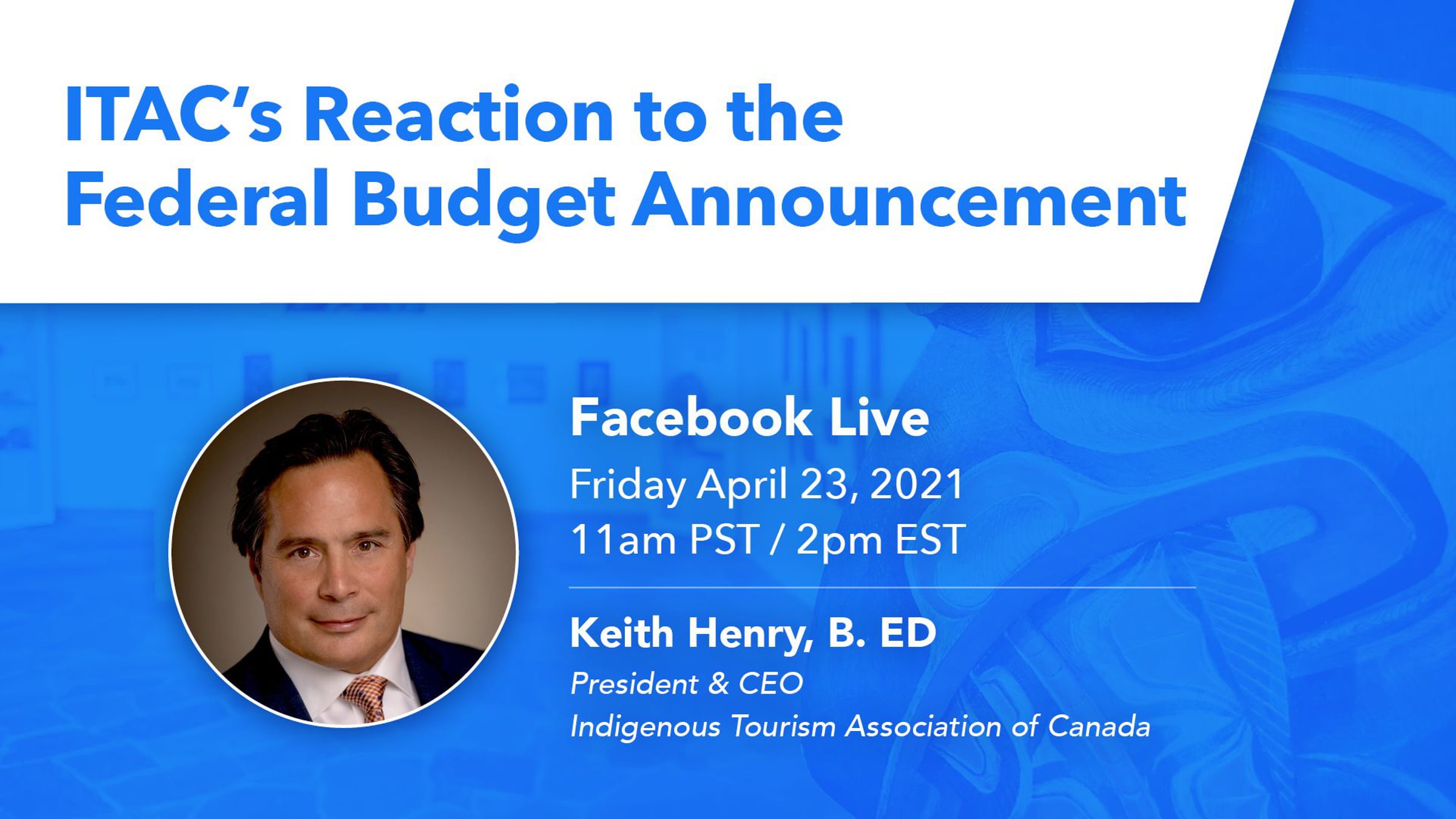 ITAC's Reaction to the Federal Budget Announcement

Facebook Live

Friday April 23, 2021
11am PST / 2pm EST

Keith Henry, B. ED

President & CEO
Indigenous Tourism Association of Canada